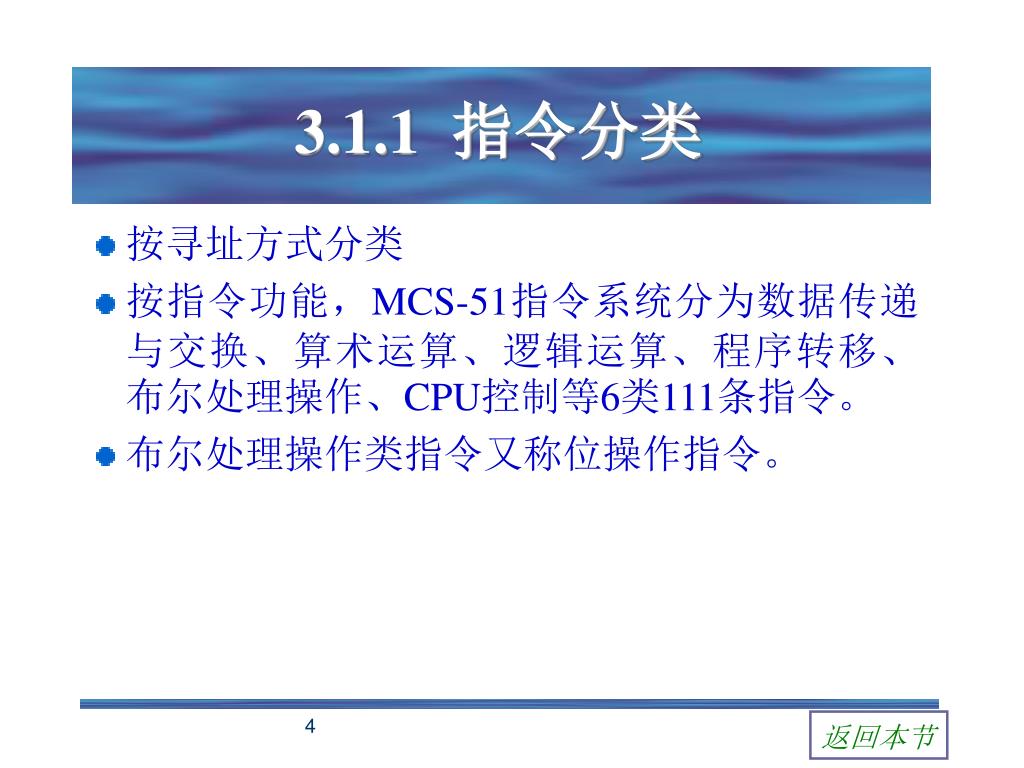 3.1.1 指令分类

按寻址方式分类

按指令功能，MCS-51指令系统分为数据传递与交换、算术运算、逻辑运算、程序转移、布尔处理操作、CPU控制等6类111条指令。

布尔处理操作类指令又称位操作指令。

4

返回本节